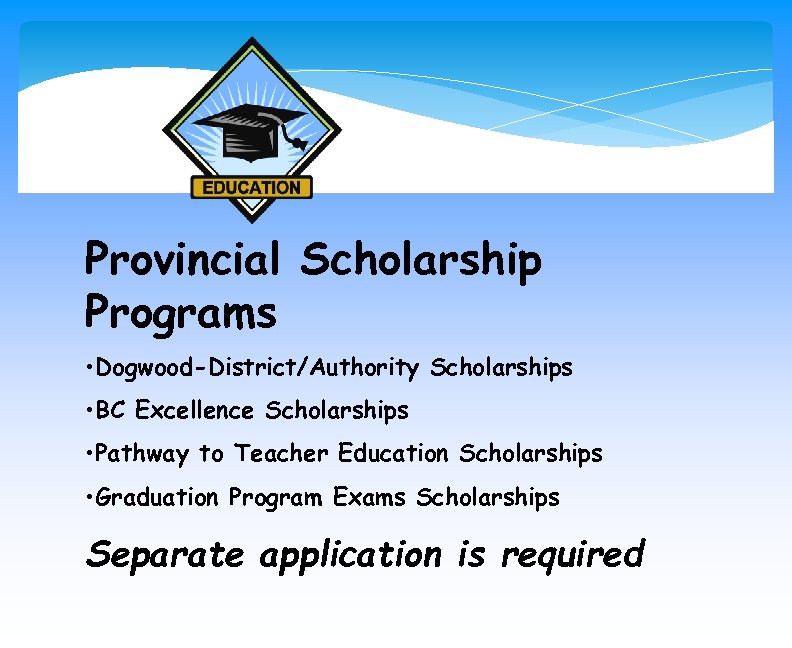 EDUCATION

Provincial Scholarship Programs

•Dogwood-District/Authority Scholarships

•BC Excellence Scholarships

•Pathway to Teacher Education Scholarships

•Graduation Program Exams Scholarships

Separate application is required